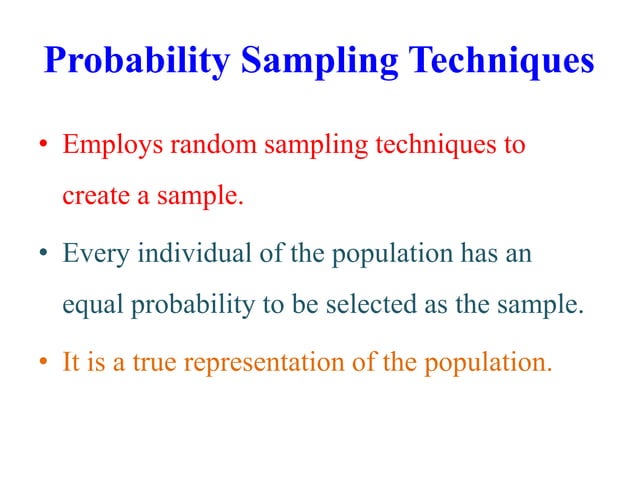 Probability Sampling Techniques

• Employs random sampling techniques to create a sample.

• Every individual of the population has an equal probability to be selected as the sample.

• It is a true representation of the population.